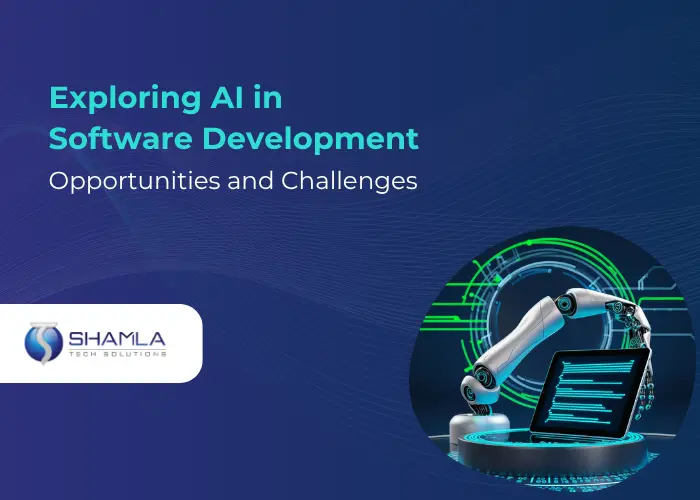 Exploring AI in Software Development

Opportunities and Challenges

SHAMLA
TECH SOLUTIONS